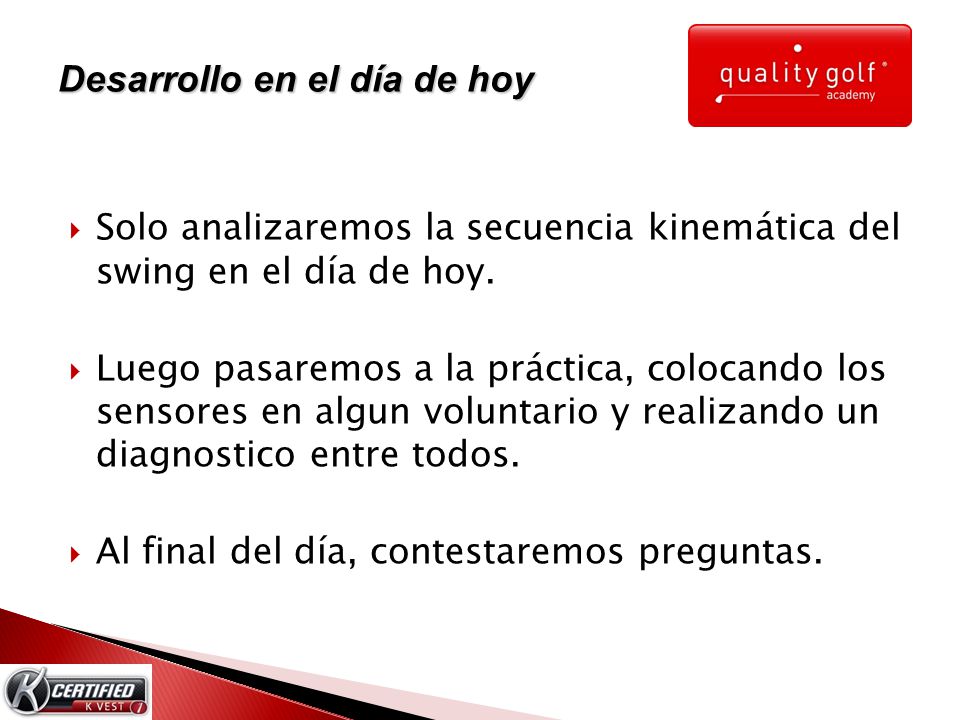 Desarrollo en el día de hoy

quality golf academy

Solo analizaremos la secuencia kinemática del swing en el día de hoy.

Luego pasaremos a la práctica, colocando los sensores en algun voluntario y realizando un diagnostico entre todos.

Al final del día, contestaremos preguntas.

K CERTIFIED K VEST